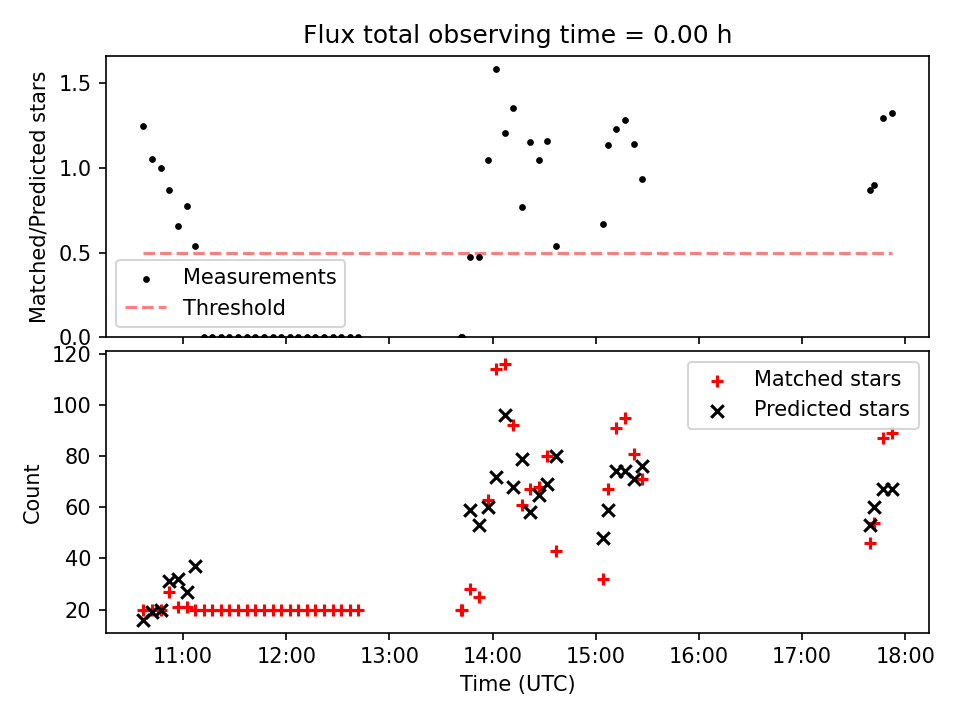 Flux total observing time = 0.00 h

Matched/Predicted stars

1.5
1.0
0.5
0.0

Measurements
Threshold

Count

120
100
80
60
40
20

Matched stars
Predicted stars

11:00 12:00 13:00 14:00 15:00 16:00 17:00 18:00

Time (UTC)